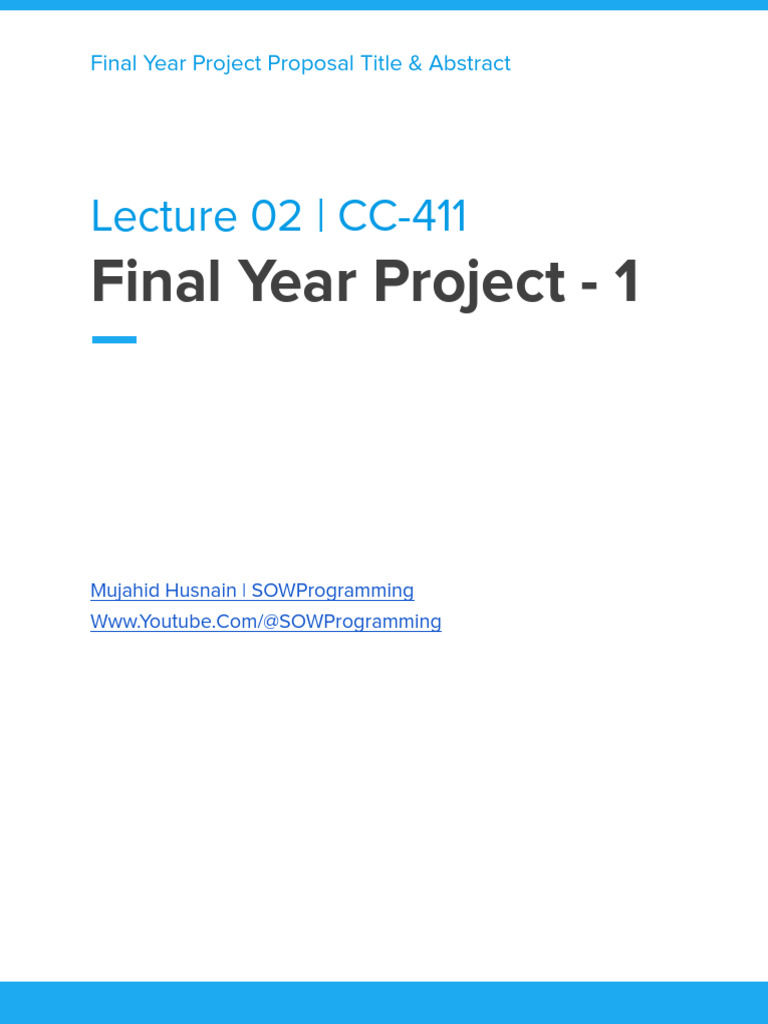 Final Year Project Proposal Title & Abstract

Lecture 02 | CC-411

Final Year Project - 1

Mujahid Husnain | SOWProgramming
Www.Youtube.Com/@SOWProgramming